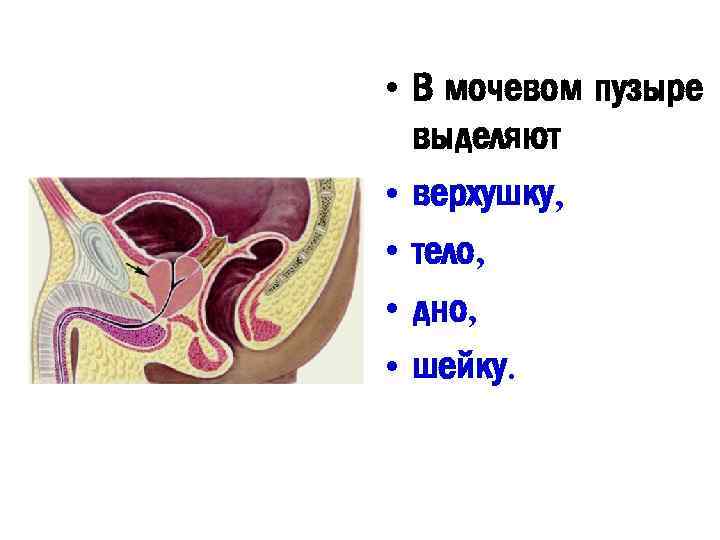 • В мочевом пузыре выделяют

• верхушку,

• тело,

• дно,

• шейку.